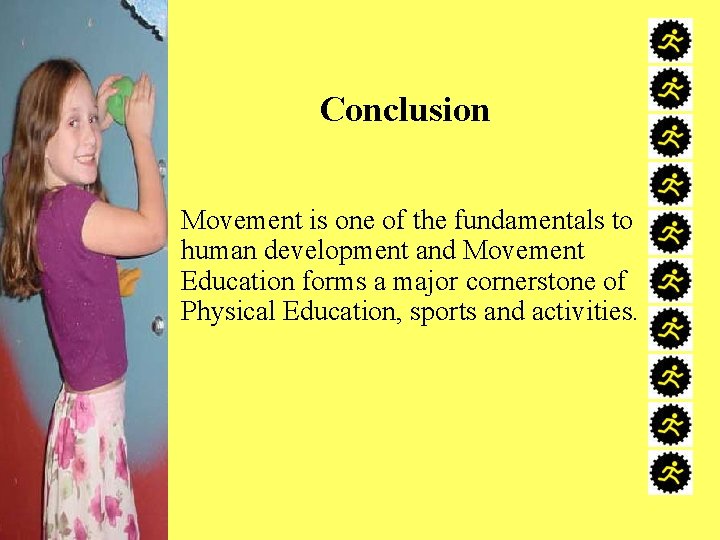 Conclusion

Movement is one of the fundamentals to human development and Movement Education forms a major cornerstone of Physical Education, sports and activities.